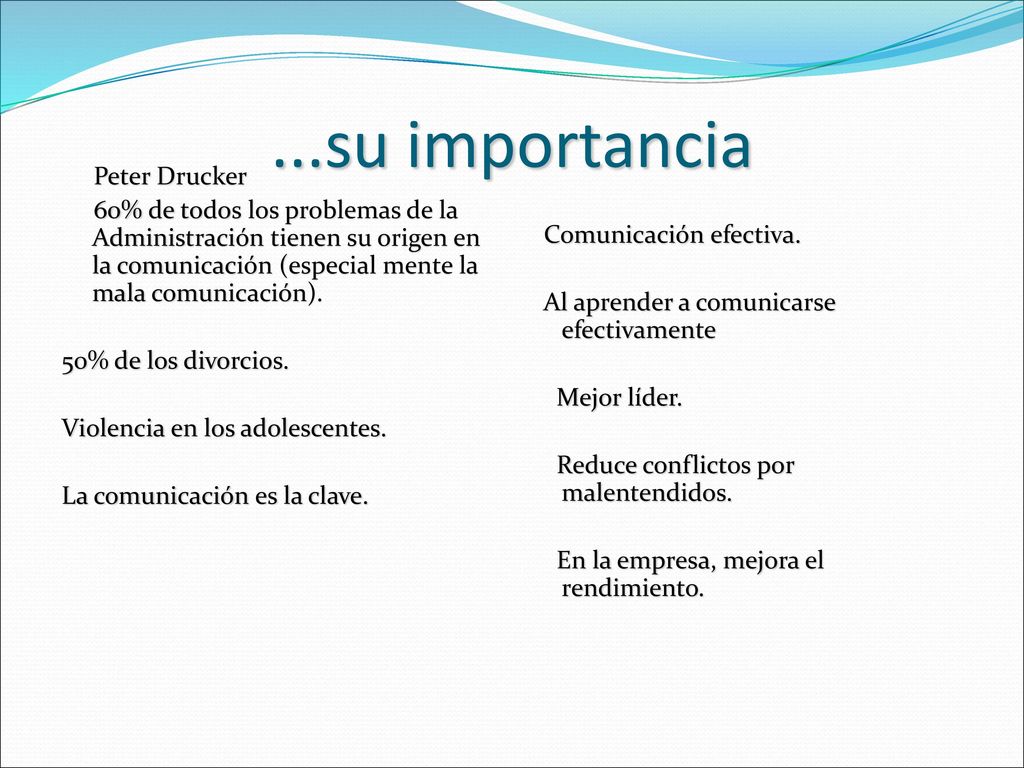 ...su importancia

Peter Drucker

60% de todos los problemas de la Administración tienen su origen en la comunicación (especial mente la mala comunicación).

50% de los divorcios.

Violencia en los adolescentes.

La comunicación es la clave.

Comunicación efectiva.

Al aprender a comunicarse efectivamente

Mejor líder.

Reduce conflictos por malentendidos.

En la empresa, mejora el rendimiento.